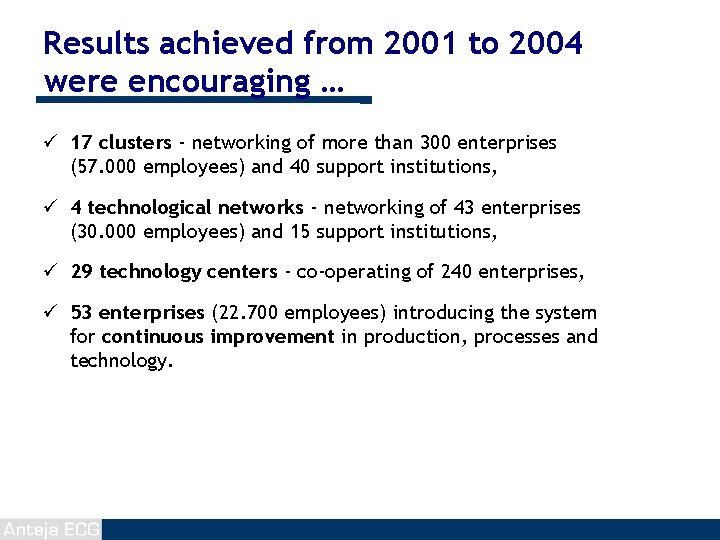 Results achieved from 2001 to 2004 were encouraging …

✓ 17 clusters - networking of more than 300 enterprises (57.000 employees) and 40 support institutions,

✓ 4 technological networks - networking of 43 enterprises (30.000 employees) and 15 support institutions,

✓ 29 technology centers - co-operating of 240 enterprises,

✓ 53 enterprises (22.700 employees) introducing the system for continuous improvement in production, processes and technology.

Anteja ECG